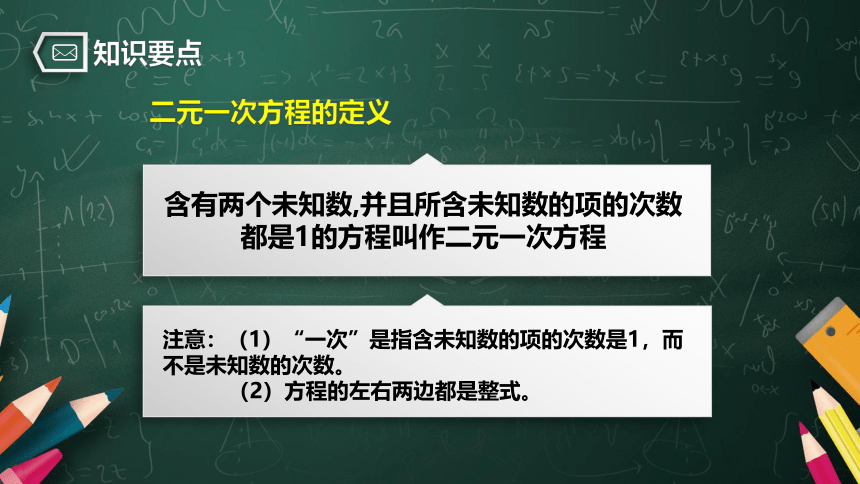 知识要点

二元一次方程的定义

含有两个未知数,并且所含未知数的项的次数都是1的方程叫作二元一次方程

注意：（1）“一次”是指含未知数的项的次数是1，而不是未知数的次数。
（2）方程的左右两边都是整式。